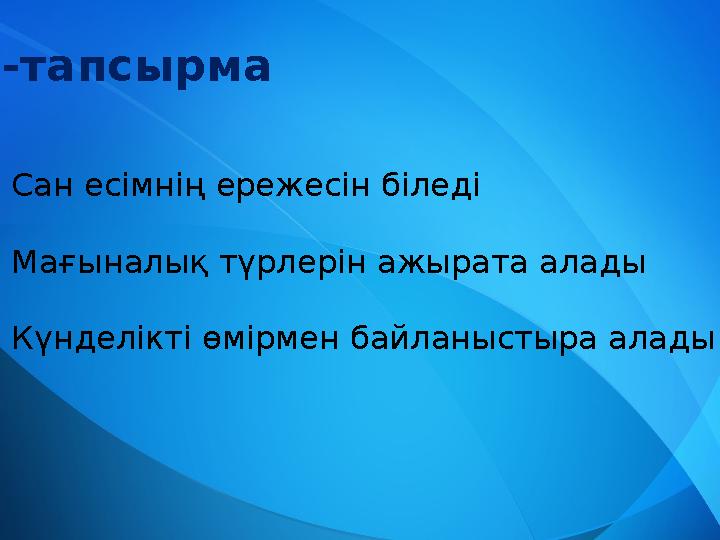 -тапсырма

Сан есімнің ережесін біледі

Мағыналық түрлерін ажырата алады

Күнделікті өмірмен байланыстыра алады